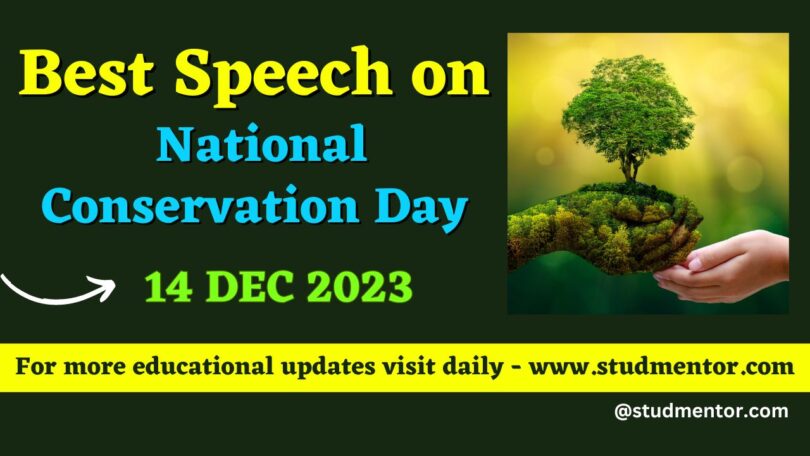 Best Speech on
National Conservation Day

14 DEC 2023

For more educational updates visit daily - www.studmentor.com

@studmentor.com